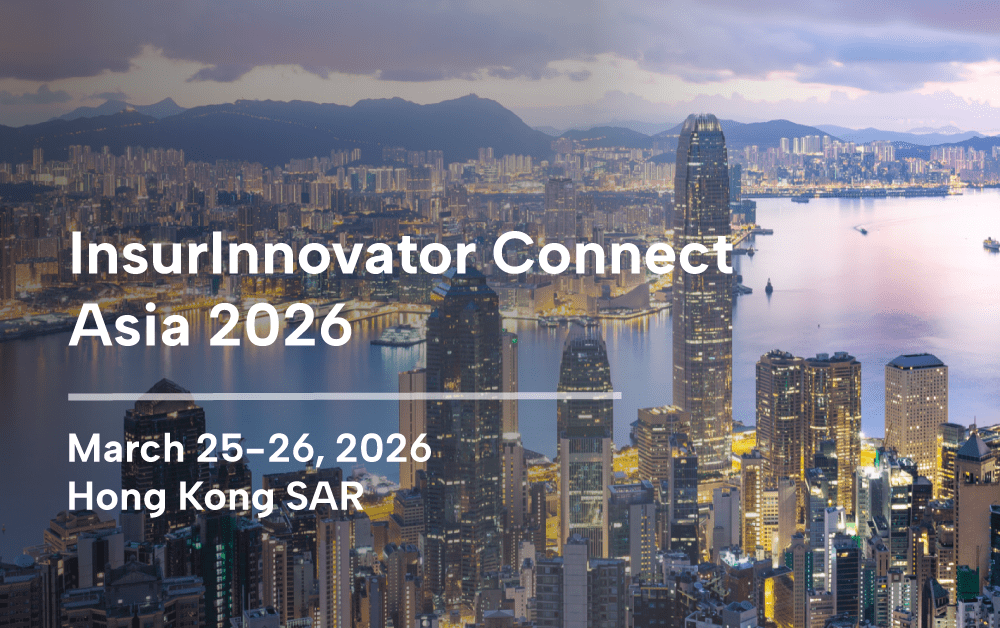 InsurInnovator Connect Asia 2026

March 25-26, 2026
Hong Kong SAR